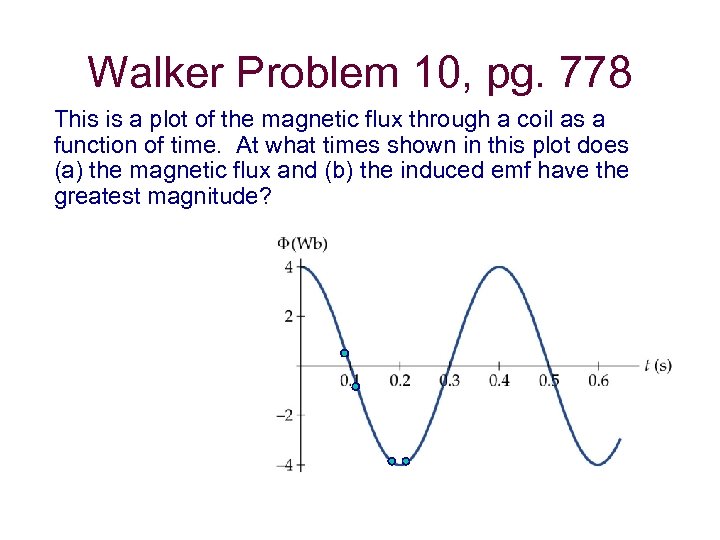 Walker Problem 10, pg. 778

This is a plot of the magnetic flux through a coil as a function of time. At what times shown in this plot does (a) the magnetic flux and (b) the induced emf have the greatest magnitude?

$\Phi$(Wb)
4
2
−2
−4
0.1
0.2
0.3
0.4
0.5
0.6
$t$ (s)